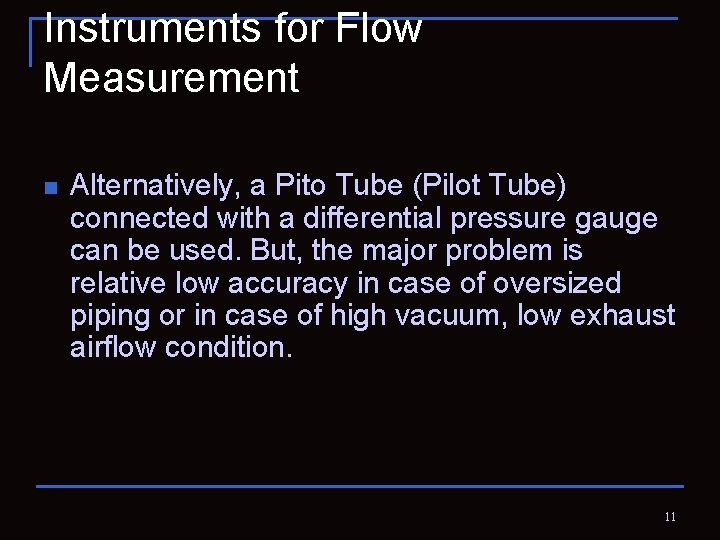 Instruments for Flow Measurement

Alternatively, a Pito Tube (Pilot Tube) connected with a differential pressure gauge can be used. But, the major problem is relative low accuracy in case of oversized piping or in case of high vacuum, low exhaust airflow condition.

11